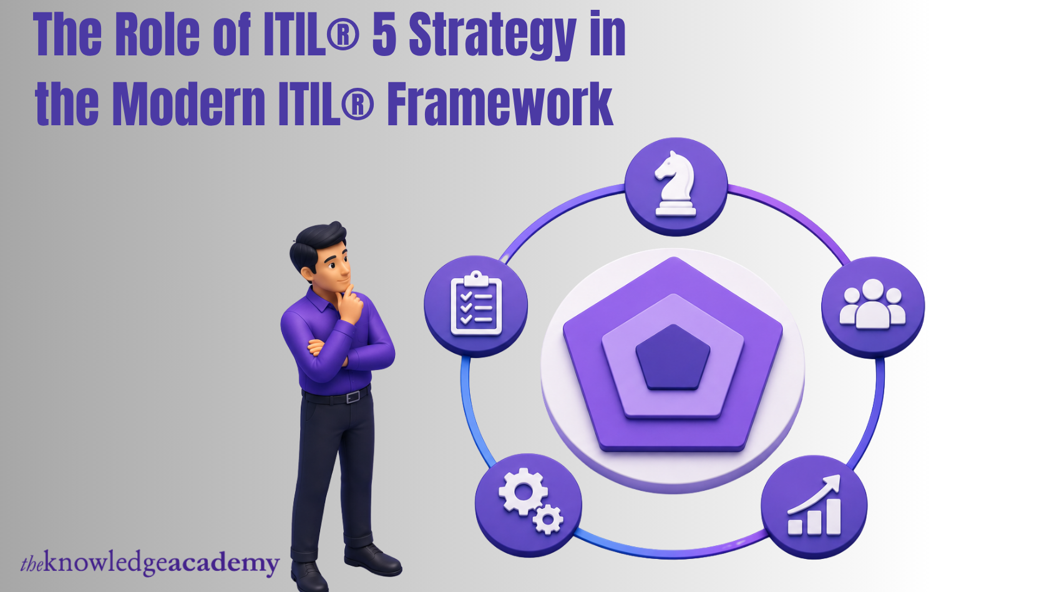 The Role of ITIL® 5 Strategy in the Modern ITIL® Framework

theknowledgeacademy